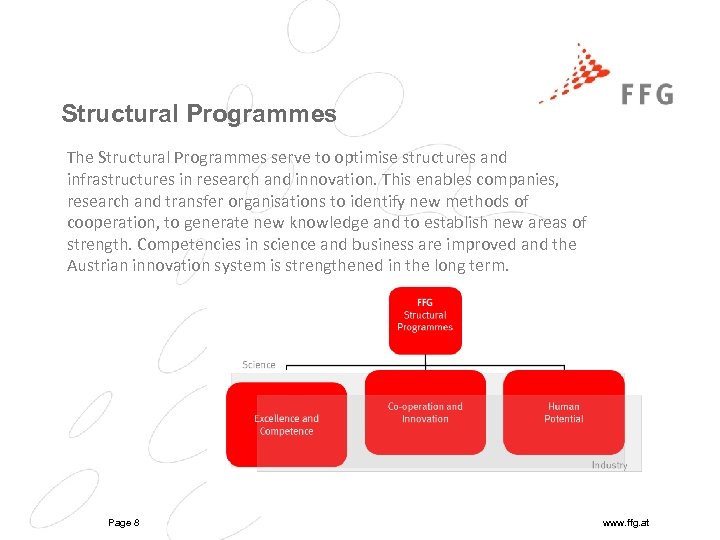 FFG

Structural Programmes

The Structural Programmes serve to optimise structures and infrastructures in research and innovation. This enables companies, research and transfer organisations to identify new methods of cooperation, to generate new knowledge and to establish new areas of strength. Competencies in science and business are improved and the Austrian innovation system is strengthened in the long term.

FFG Structural Programmes

Science

Excellence and Competence

Co-operation and Innovation

Human Potential

Industry

Page 8

www.ffg.at